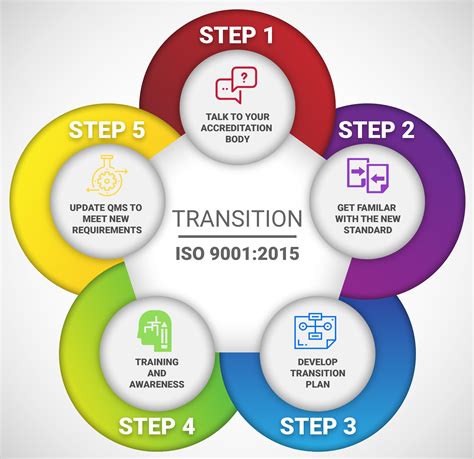 STEP 1

TALK TO YOUR ACCREDITATION BODY

STEP 2

GET FAMILAR WITH THE NEW STANDARD

STEP 3

DEVELOP TRANSITION PLAN

STEP 4

TRAINING AND AWARENESS

STEP 5

UPDATE QMS TO MEET NEW REQUIREMENTS

TRANSITION

ISO 9001:2015